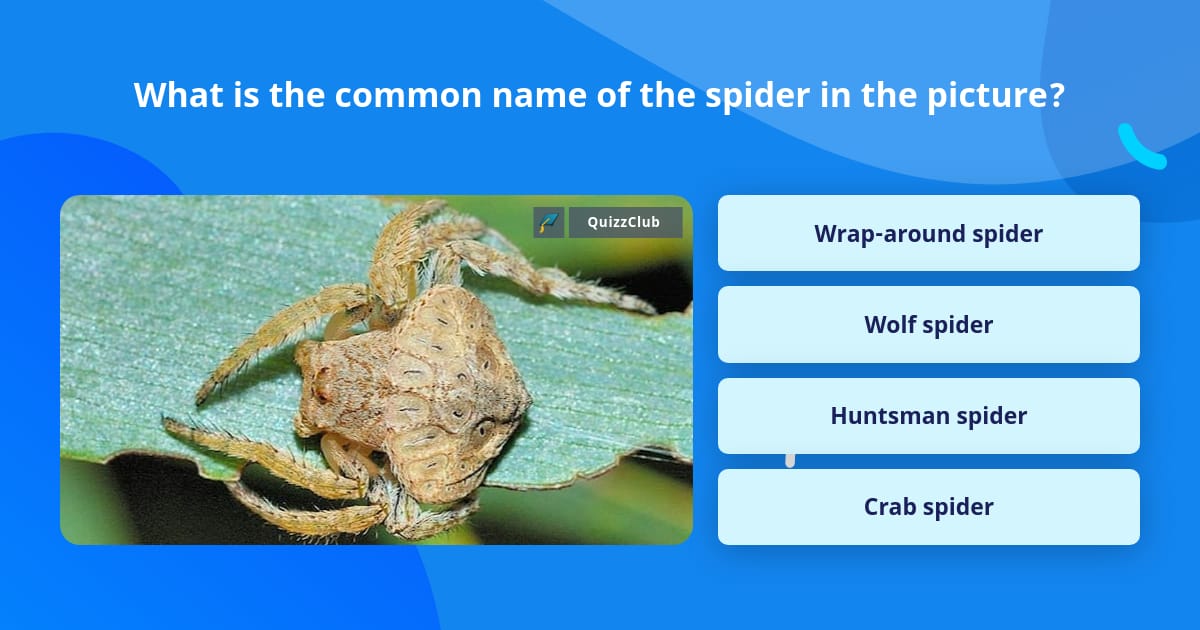 What is the common name of the spider in the picture?

QuizzClub

Wrap-around spider

Wolf spider

Huntsman spider

Crab spider